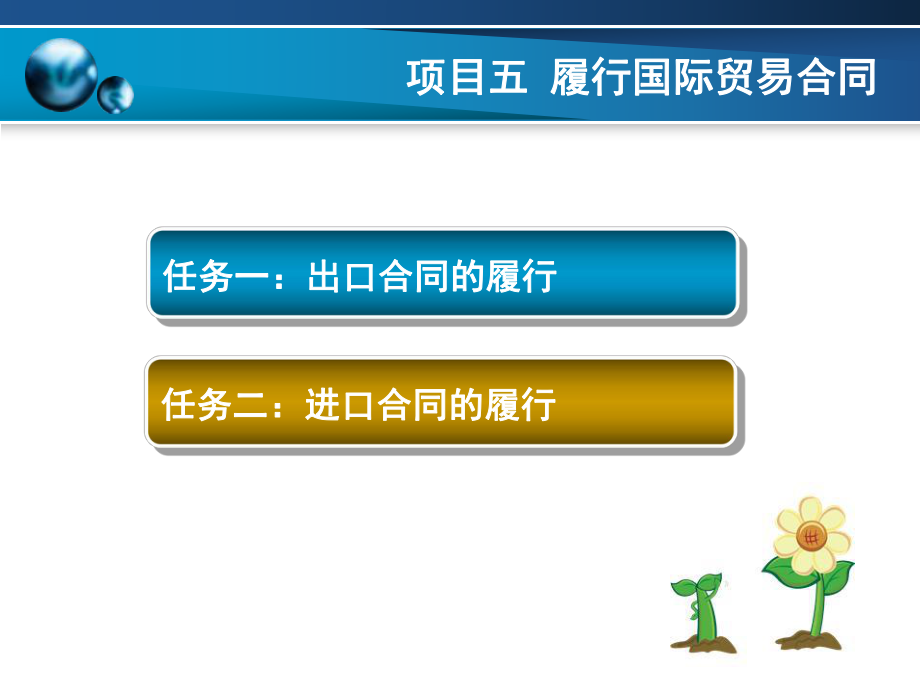 项目五 履行国际贸易合同

任务一：出口合同的履行

任务二：进口合同的履行